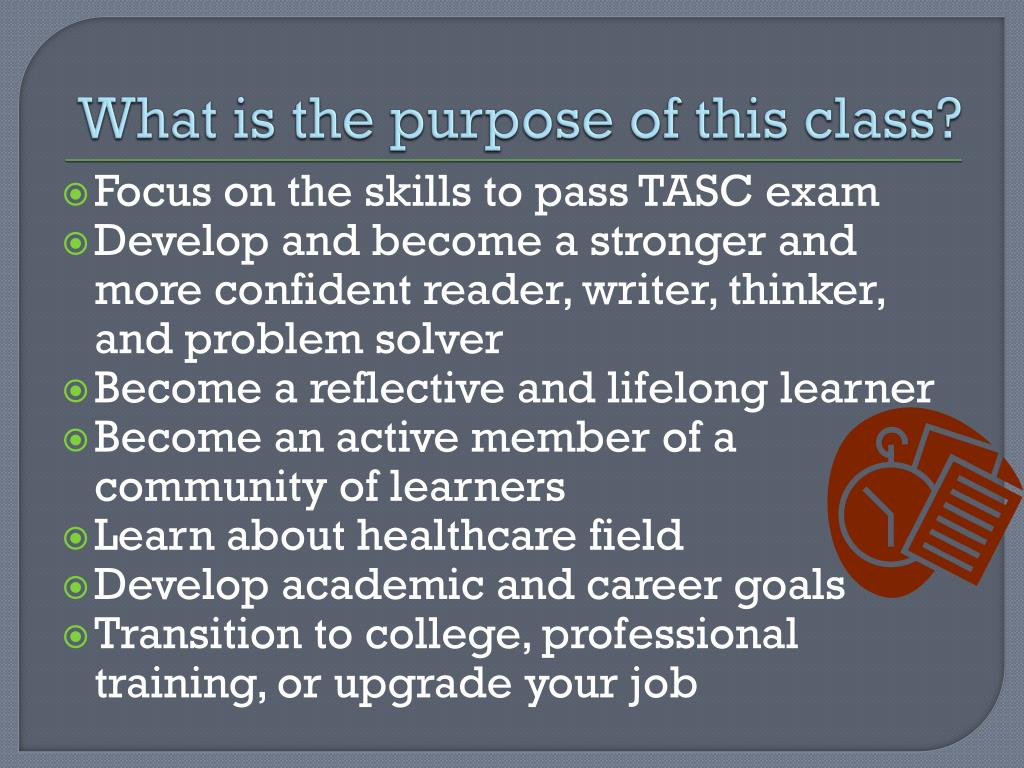 What is the purpose of this class?

Focus on the skills to pass TASC exam
Develop and become a stronger and more confident reader, writer, thinker, and problem solver
Become a reflective and lifelong learner
Become an active member of a community of learners
Learn about healthcare field
Develop academic and career goals
Transition to college, professional training, or upgrade your job